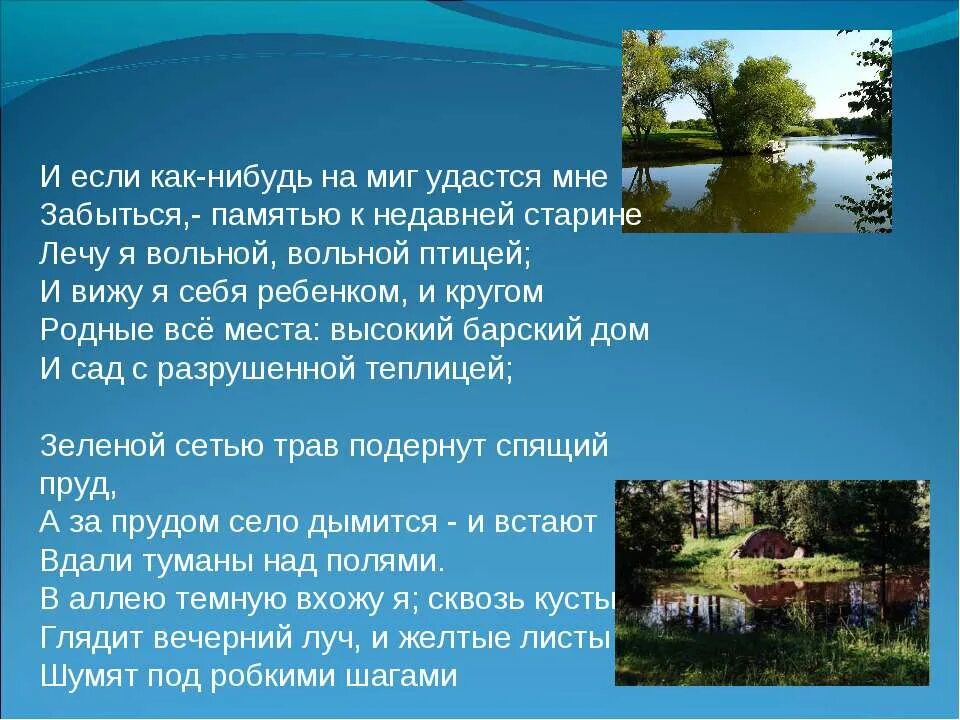 И если как-нибудь на миг удастся мне
Забыться,- памятью к недавней старине
Лечу я вольной, вольной птицей;
И вижу я себя ребенком, и кругом
Родные всё места: высокий барский дом
И сад с разрушенной теплицей;

Зеленой сетью трав подернут спящий пруд,
А за прудом село дымится - и встают
Вдали туманы над полями.
В аллею темную вхожу я; сквозь кусты
Глядит вечерний луч, и желтые листы
Шумят под робкими шагами